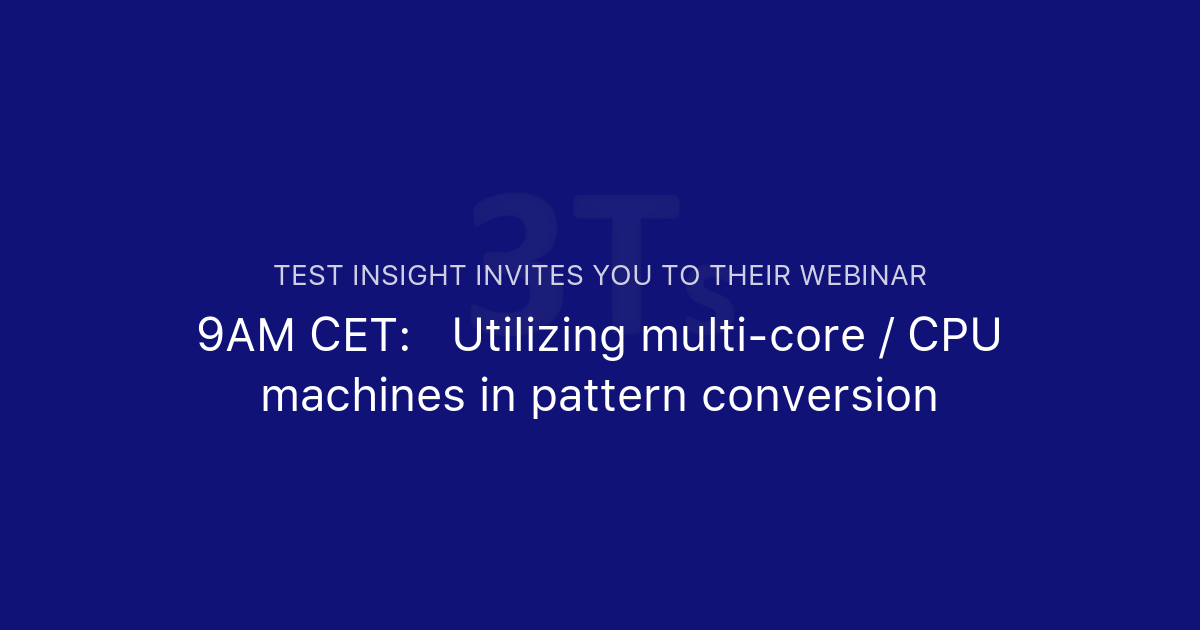 TEST INSIGHT INVITES YOU TO THEIR WEBINAR

9AM CET: Utilizing multi-core / CPU machines in pattern conversion